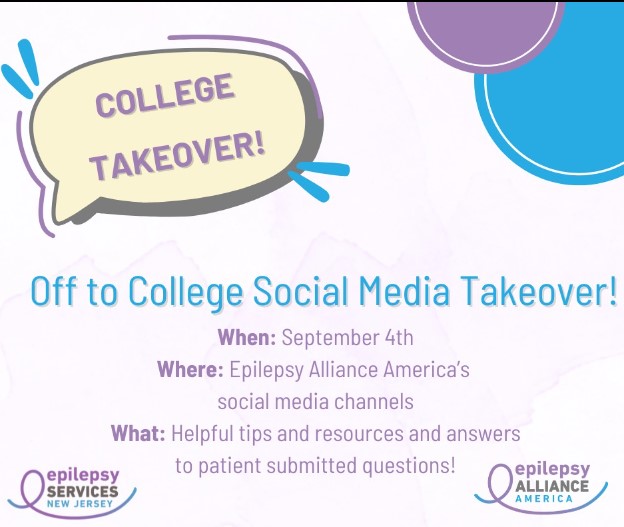 COLLEGE TAKEOVER!

Off to College Social Media Takeover!

When: September 4th
Where: Epilepsy Alliance America's social media channels
What: Helpful tips and resources and answers to patient submitted questions!

epilepsy SERVICES NEW JERSEY

epilepsy ALLIANCE AMERICA